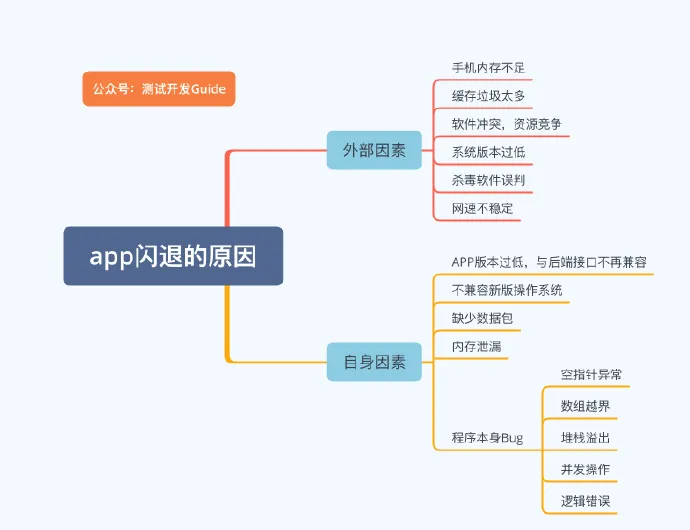 公众号：测试开发Guide

app闪退的原因

外部因素

手机内存不足

缓存垃圾太多

软件冲突，资源竞争

系统版本过低

杀毒软件误判

网速不稳定

自身因素

APP版本过低，与后端接口不再兼容

不兼容新版操作系统

缺少数据包

内存泄漏

程序本身Bug

空指针异常

数组越界

堆栈溢出

并发操作

逻辑错误